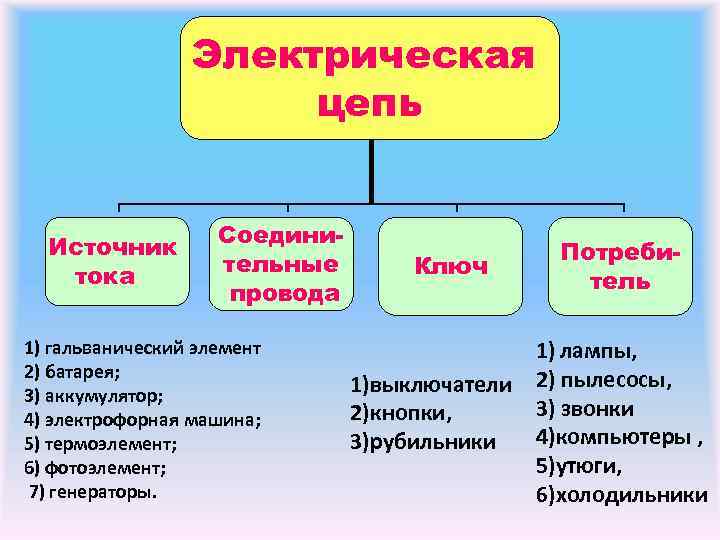 Электрическая цепь

Источник тока

Соединительные провода

Ключ

Потребитель

1) гальванический элемент
2) батарея;
3) аккумулятор;
4) электрофорная машина;
5) термоэлемент;
6) фотоэлемент;
7) генераторы.

1)выключатели
2)кнопки,
3)рубильники

1) лампы,
2) пылесосы,
3) звонки
4)компьютеры ,
5)утюги,
6)холодильники